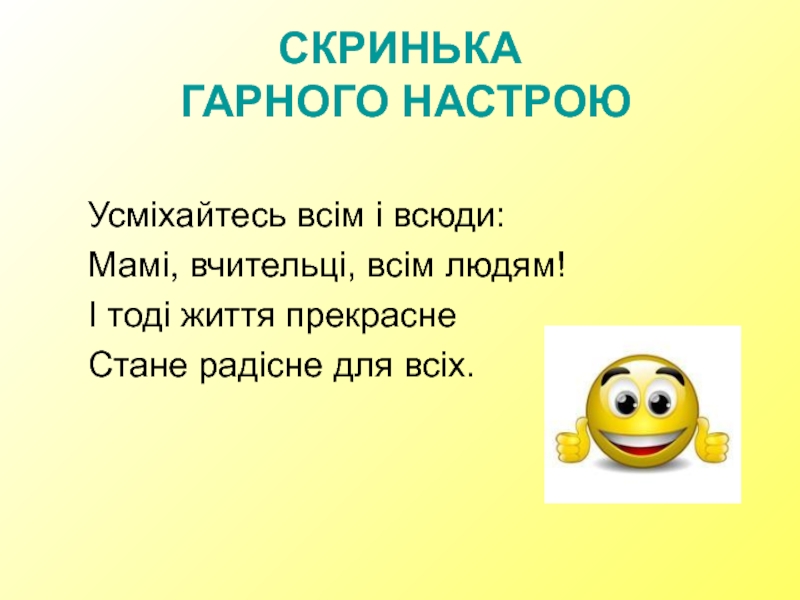 СКРИНЬКА
ГАРНОГО НАСТРОЮ

Усміхайтесь всім і всюди:
Мамі, вчительці, всім людям!
І тоді життя прекрасне
Стане радісне для всіх.